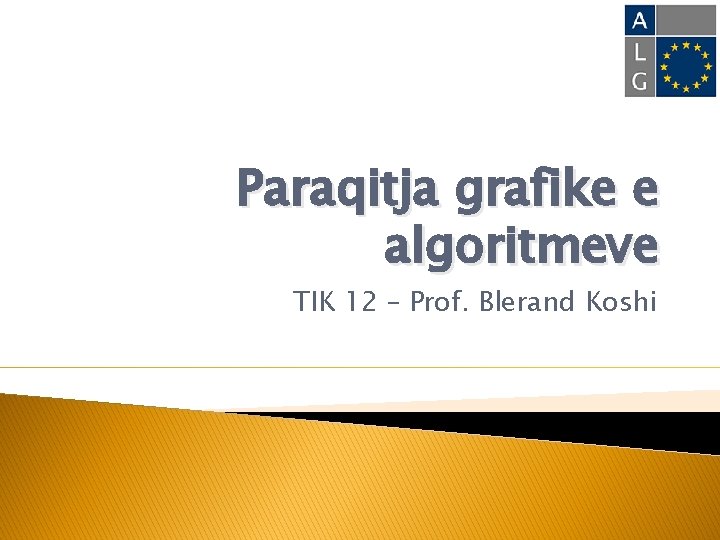 A
L
G

Paraqitja grafike e algoritmeve

TIK 12 – Prof. Blerand Koshi